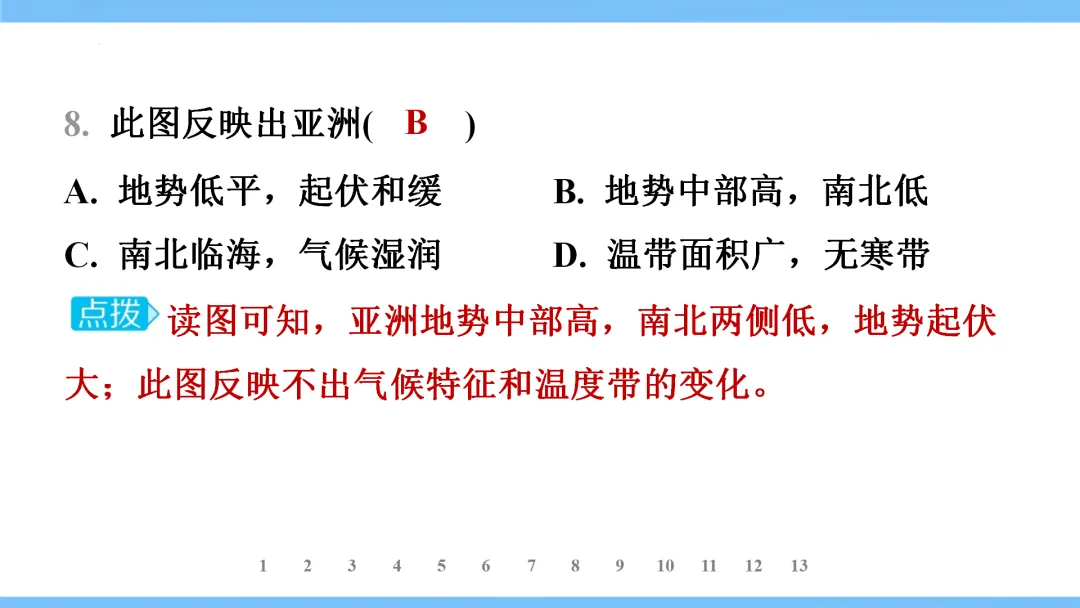 8. 此图反映出亚洲( B )

A. 地势低平，起伏和缓
B. 地势中部高，南北低
C. 南北临海，气候湿润
D. 温带面积广，无寒带

点拨 读图可知，亚洲地势中部高，南北两侧低，地势起伏大；此图反映不出气候特征和温度带的变化。

1 2 3 4 5 6 7 8 9 10 11 12 13